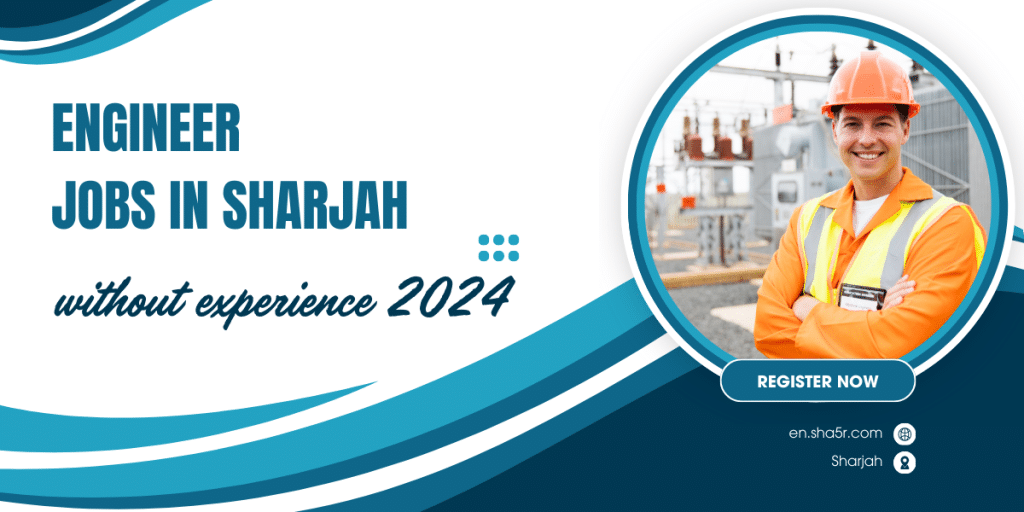 ENGINEER
JOBS IN SHARJAH

without experience 2024

REGISTER NOW

en.sha5r.com

Sharjah